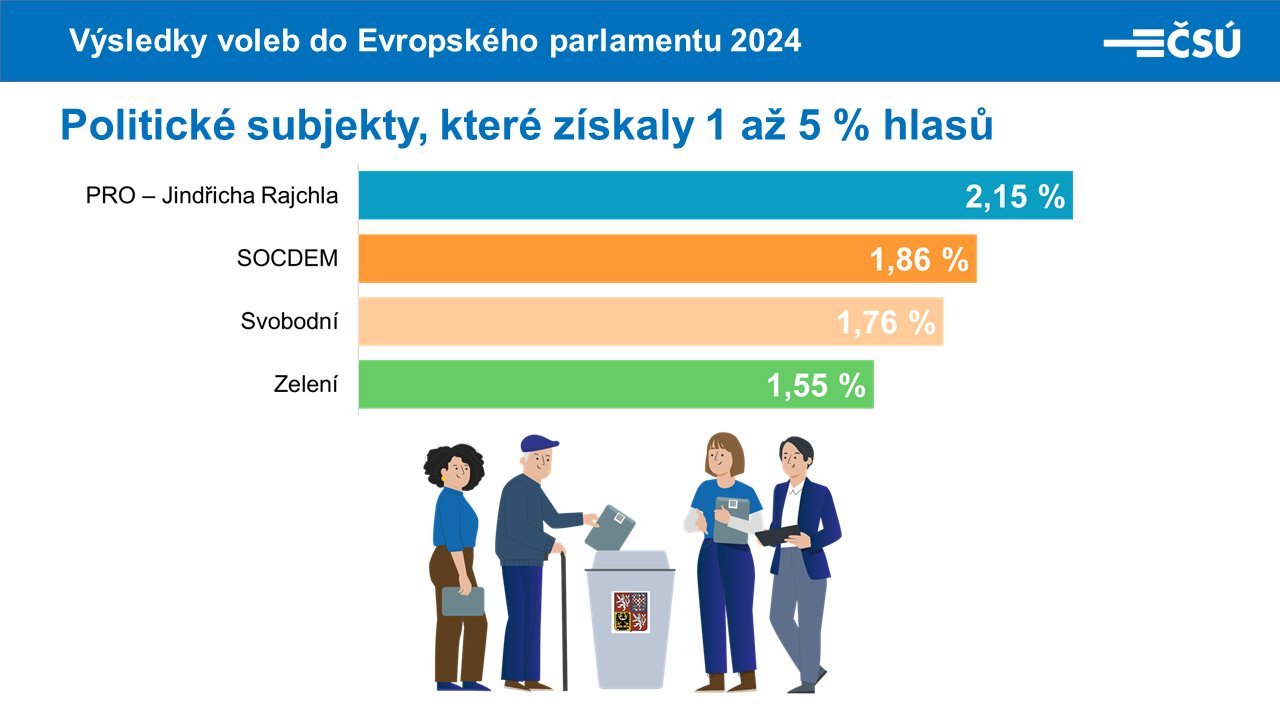 Výsledky voleb do Evropského parlamentu 2024

ČSÚ

Politické subjekty, které získaly 1 až 5 % hlasů

PRO – Jindřicha Rajchla 2,15 %

SOCDEM 1,86 %

Svobodní 1,76 %

Zelení 1,55 %